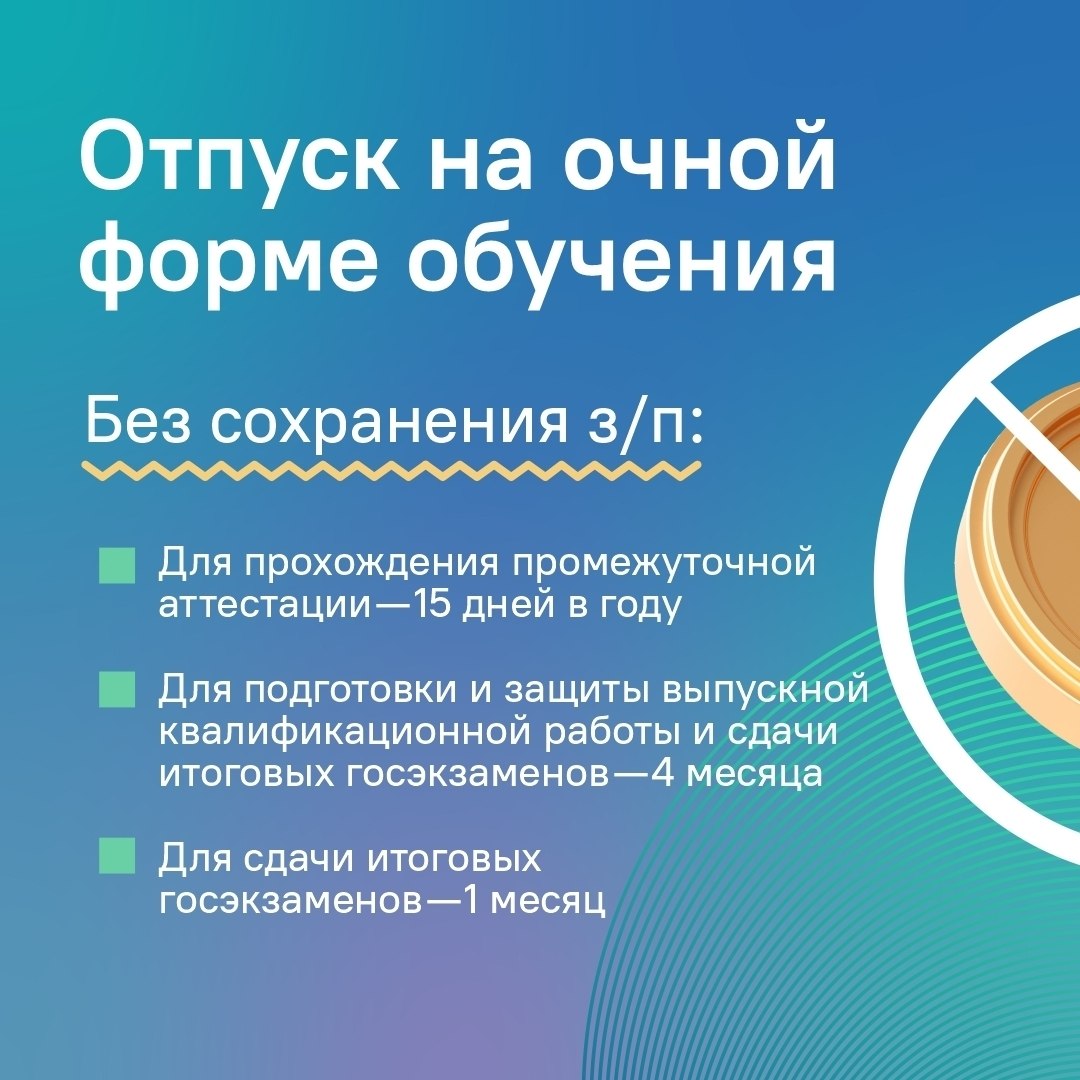 Отпуск на очной форме обучения

Без сохранения з/п:

Для прохождения промежуточной аттестации—15 дней в году

Для подготовки и защиты выпускной квалификационной работы и сдачи итоговых госэкзаменов—4 месяца

Для сдачи итоговых госэкзаменов—1 месяц